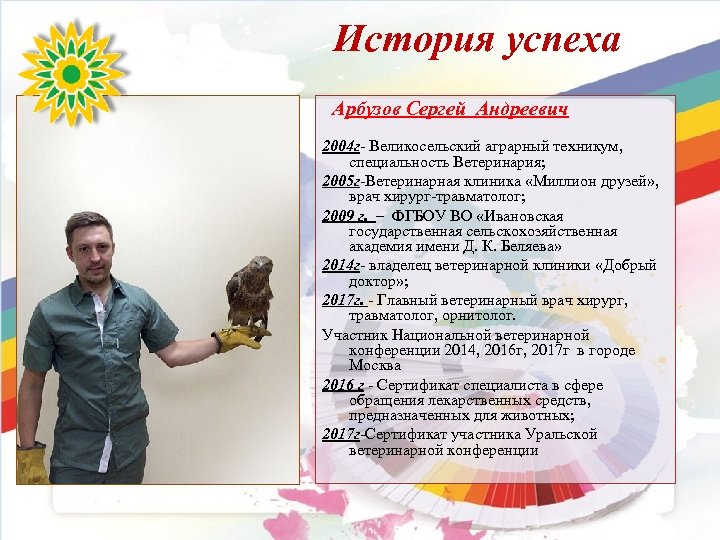 История успеха

Арбузов Сергей Андреевич

2004г- Великосельский аграрный техникум, специальность Ветеринария;

2005г-Ветеринарная клиника «Миллион друзей», врач хирург-травматолог;

2009 г. – ФГБОУ ВО «Ивановская государственная сельскохозяйственная академия имени Д. К. Беляева»

2014г- владелец ветеринарной клиники «Добрый доктор»;

2017г. - Главный ветеринарный врач хирург, травматолог, орнитолог.

Участник Национальной ветеринарной конференции 2014, 2016г, 2017г в городе Москва

2016 г - Сертификат специалиста в сфере обращения лекарственных средств, предназначенных для животных;

2017г-Сертификат участника Уральской ветеринарной конференции